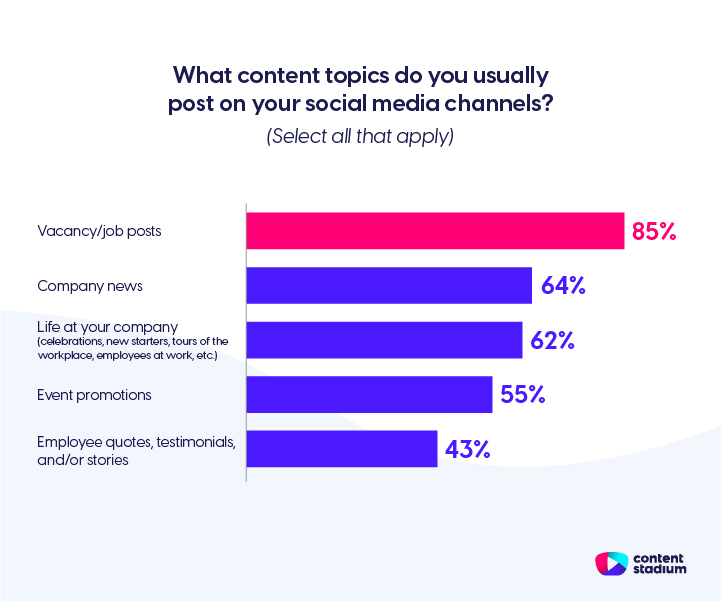 What content topics do you usually post on your social media channels?

(Select all that apply)

Vacancy/job posts 85%

Company news 64%

Life at your company (celebrations, new starters, tours of the workplace, employees at work, etc.) 62%

Event promotions 55%

Employee quotes, testimonials, and/or stories 43%

content stadium